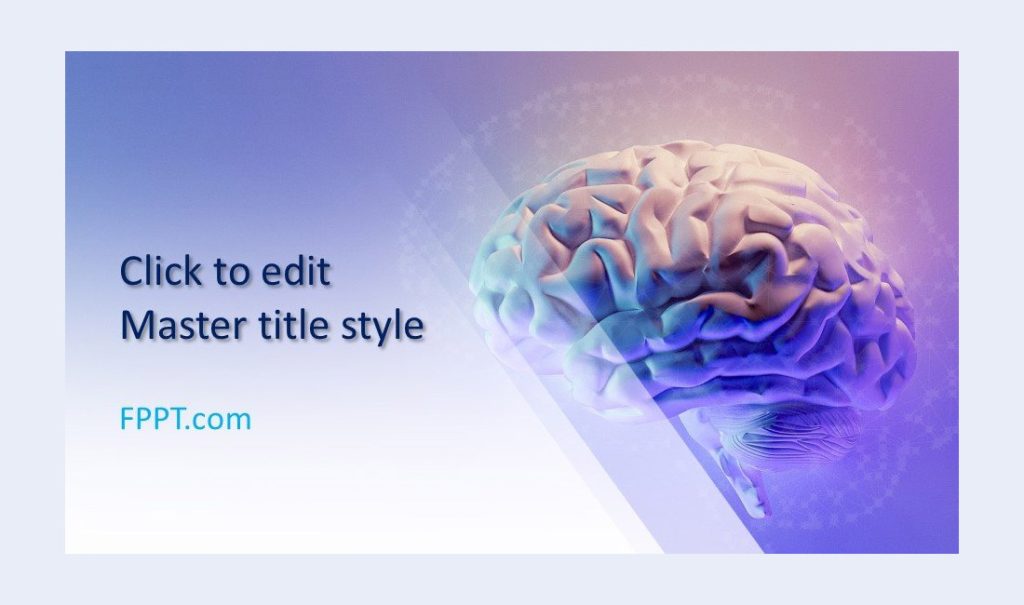 Click to edit
Master title style

FPPT.com